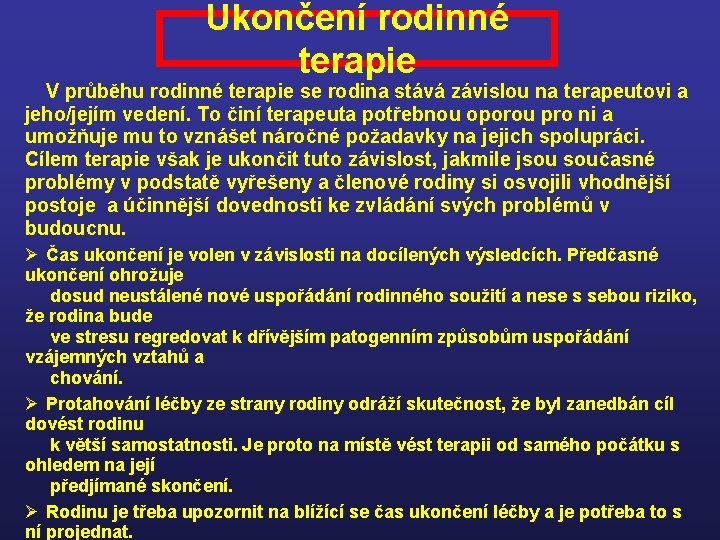 Ukončení rodinné terapie

V průběhu rodinné terapie se rodina stává závislou na terapeutovi a jeho/jejím vedení. To činí terapeuta potřebnou oporou pro ni a umožňuje mu to vznášet náročné požadavky na jejich spolupráci. Cílem terapie však je ukončit tuto závislost, jakmile jsou současné problémy v podstatě vyřešeny a členové rodiny si osvojili vhodnější postoje a účinnější dovednosti ke zvládání svých problémů v budoucnu.

➢ Čas ukončení je volen v závislosti na docílených výsledcích. Předčasné ukončení ohrožuje dosud neustálené nové uspořádání rodinného soužití a nese s sebou riziko, že rodina bude ve stresu regredovat k dřívějším patogenním způsobům uspořádání vzájemných vztahů a chování.

➢ Protahování léčby ze strany rodiny odráží skutečnost, že byl zanedbán cíl dovést rodinu k větší samostatnosti. Je proto na místě vést terapii od samého počátku s ohledem na její předjímané skončení.

➢ Rodinu je třeba upozornit na blížící se čas ukončení léčby a je potřeba to s ní projednat.